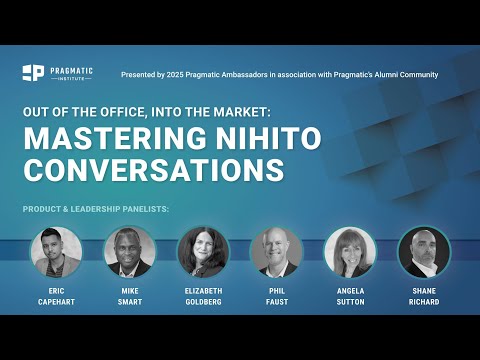 PRAGMATIC INSTITUTE

Presented by 2025 Pragmatic Ambassadors in association with Pragmatic's Alumni Community

OUT OF THE OFFICE, INTO THE MARKET:
MASTERING NIHITO CONVERSATIONS

PRODUCT & LEADERSHIP PANELISTS:

ERIC CAPEHART

MIKE SMART

ELIZABETH GOLDBERG

PHIL FAUST

ANGELA SUTTON

SHANE RICHARD